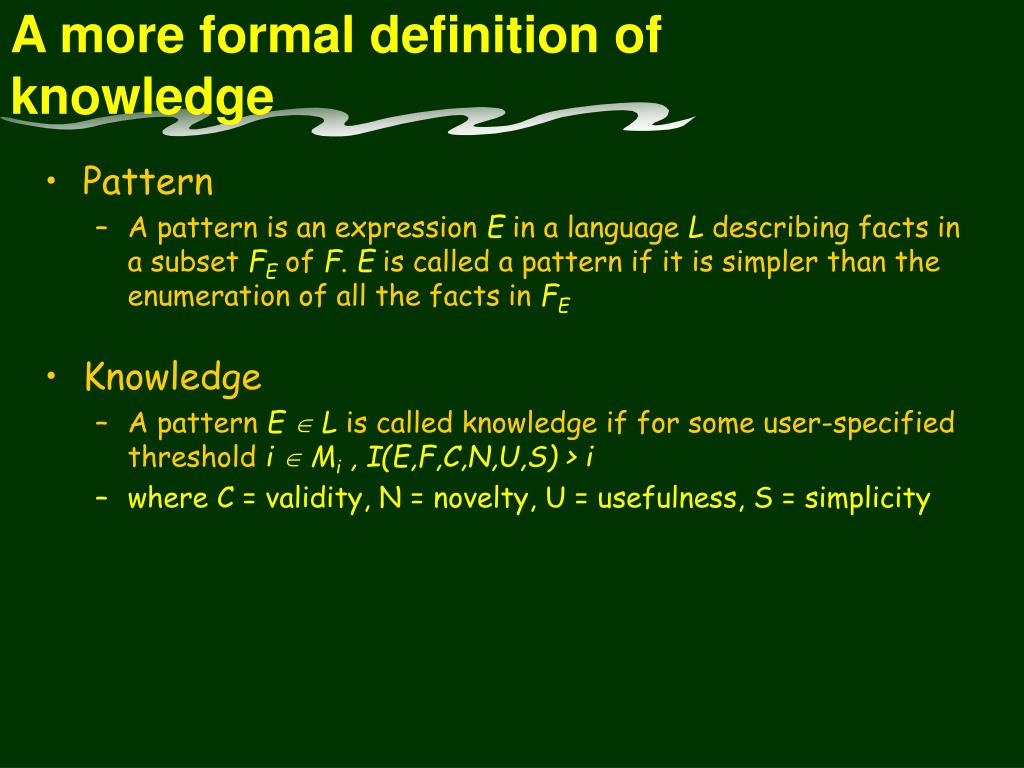 A more formal definition of knowledge

• Pattern
 – A pattern is an expression $E$ in a language $L$ describing facts in a subset $F_E$ of $F$. $E$ is called a pattern if it is simpler than the enumeration of all the facts in $F_E$

• Knowledge
 – A pattern $E \in L$ is called knowledge if for some user-specified threshold $i \in M_i$ , $I(E,F,C,N,U,S) > i$
 – where $C$ = validity, N = novelty, U = usefulness, S = simplicity